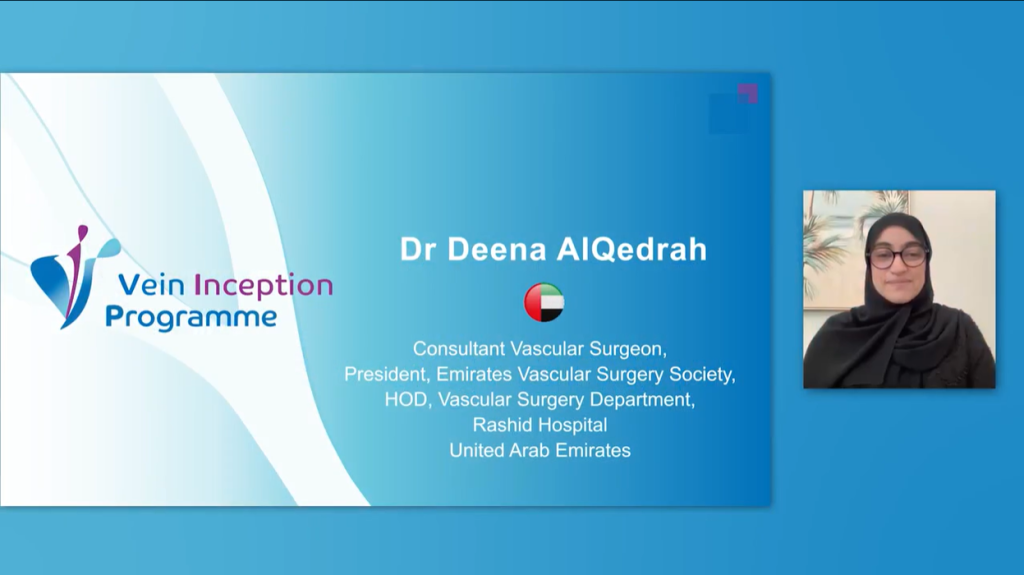 Vein Inception Programme

Dr Deena AlQedrah

Consultant Vascular Surgeon,
President, Emirates Vascular Surgery Society,
HOD, Vascular Surgery Department,
Rashid Hospital
United Arab Emirates